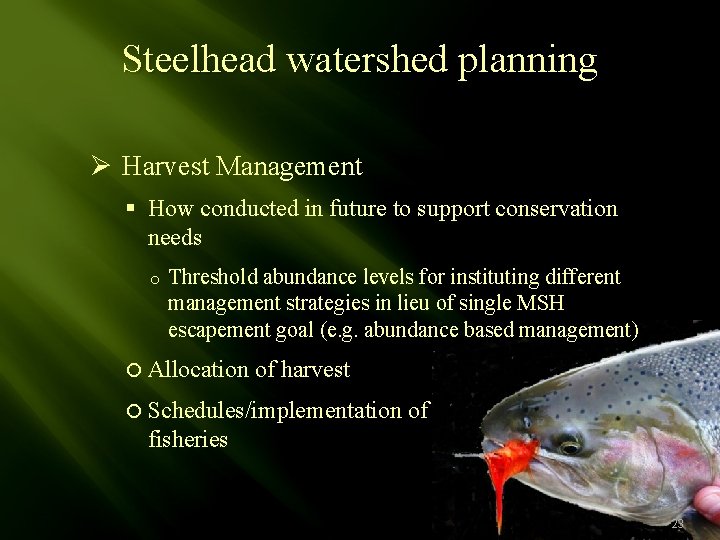 Steelhead watershed planning

➢ Harvest Management

▪ How conducted in future to support conservation needs

o Threshold abundance levels for instituting different management strategies in lieu of single MSH escapement goal (e.g. abundance based management)

○ Allocation of harvest

○ Schedules/implementation of fisheries

23